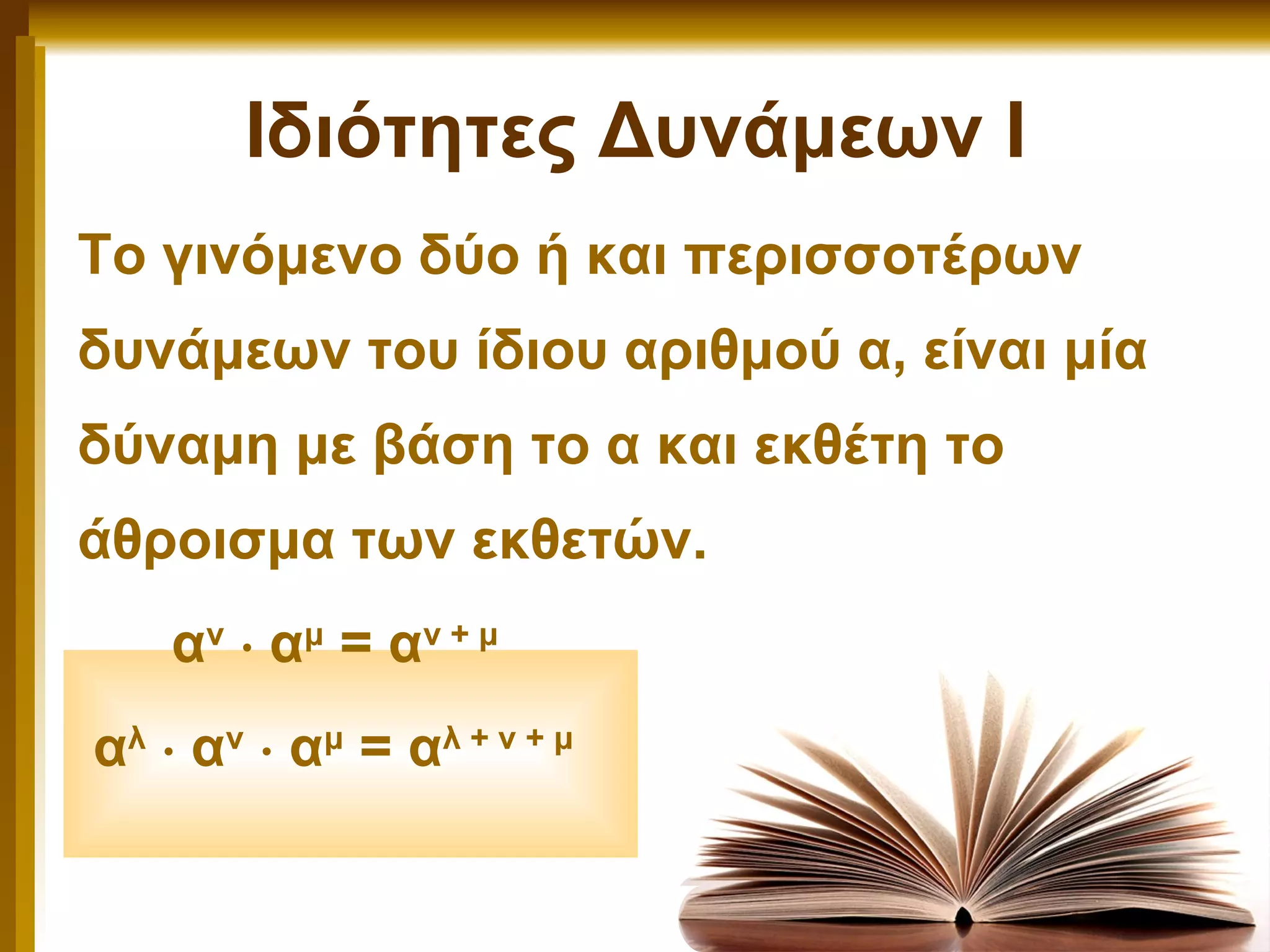 Ιδιότητες Δυνάμεων Ι

Το γινόμενο δύο ή και περισσοτέρων δυνάμεων του ίδιου αριθμού α, είναι μία δύναμη με βάση το α και εκθέτη το άθροισμα των εκθετών.

$α^{ν} \cdot α^{μ} = α^{ν + μ}$

$α^{λ} \cdot α^{ν} \cdot α^{μ} = α^{λ + ν + μ}$